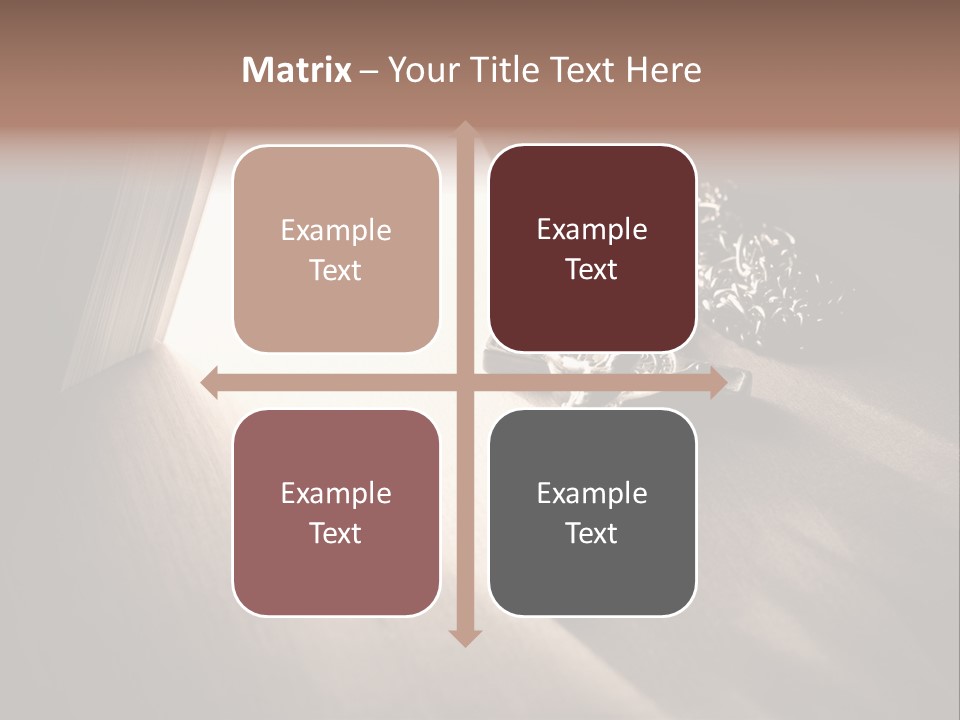 Matrix – Your Title Text Here

Example Text

Example Text

Example Text

Example Text